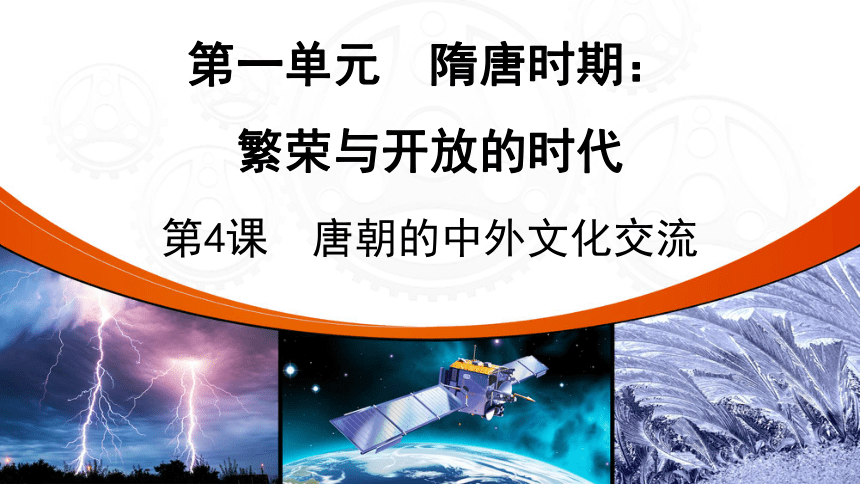 第一单元　隋唐时期：
繁荣与开放的时代

第4课　唐朝的中外文化交流